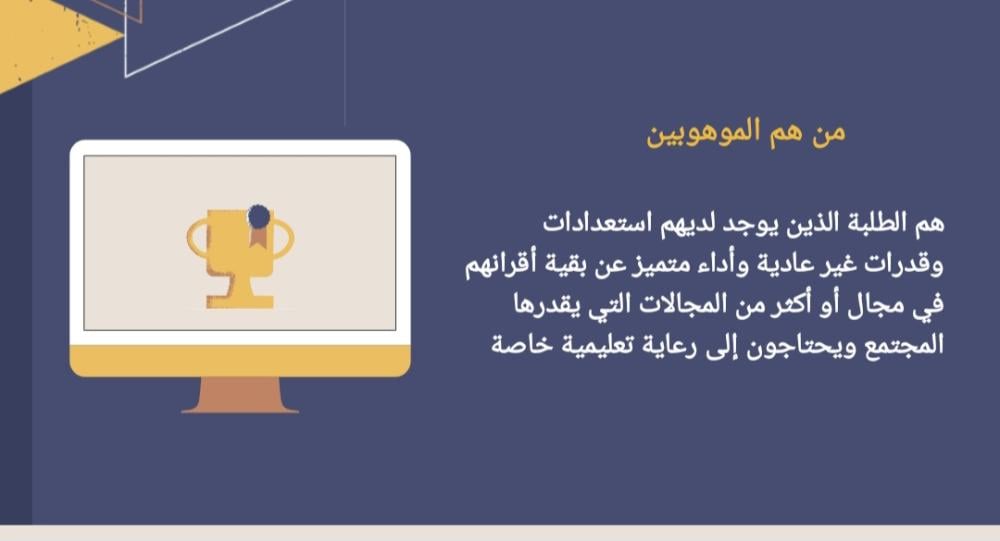 من هم الموهوبين

هم الطلبة الذين يوجد لديهم استعدادات وقدرات غير عادية وأداء متميز عن بقية أقرانهم في مجال أو أكثر من المجالات التي يقدرها المجتمع ويحتاجون إلى رعاية تعليمية خاصة